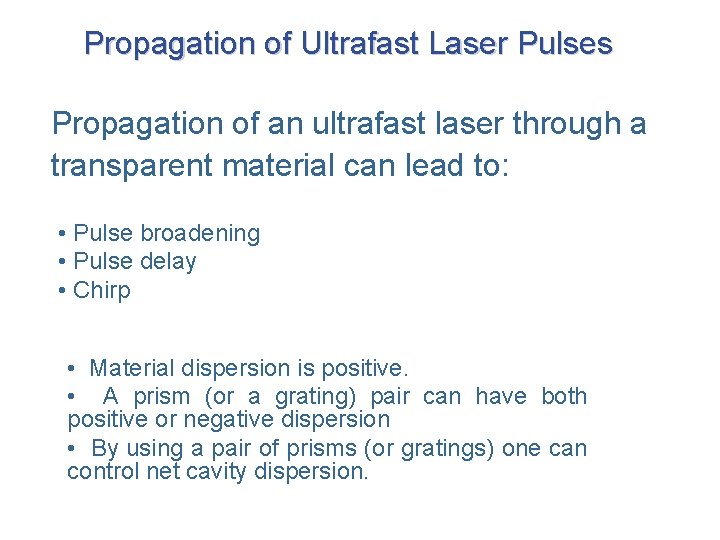 Propagation of Ultrafast Laser Pulses

Propagation of an ultrafast laser through a transparent material can lead to:

• Pulse broadening
• Pulse delay
• Chirp

• Material dispersion is positive.
• A prism (or a grating) pair can have both positive or negative dispersion
• By using a pair of prisms (or gratings) one can control net cavity dispersion.